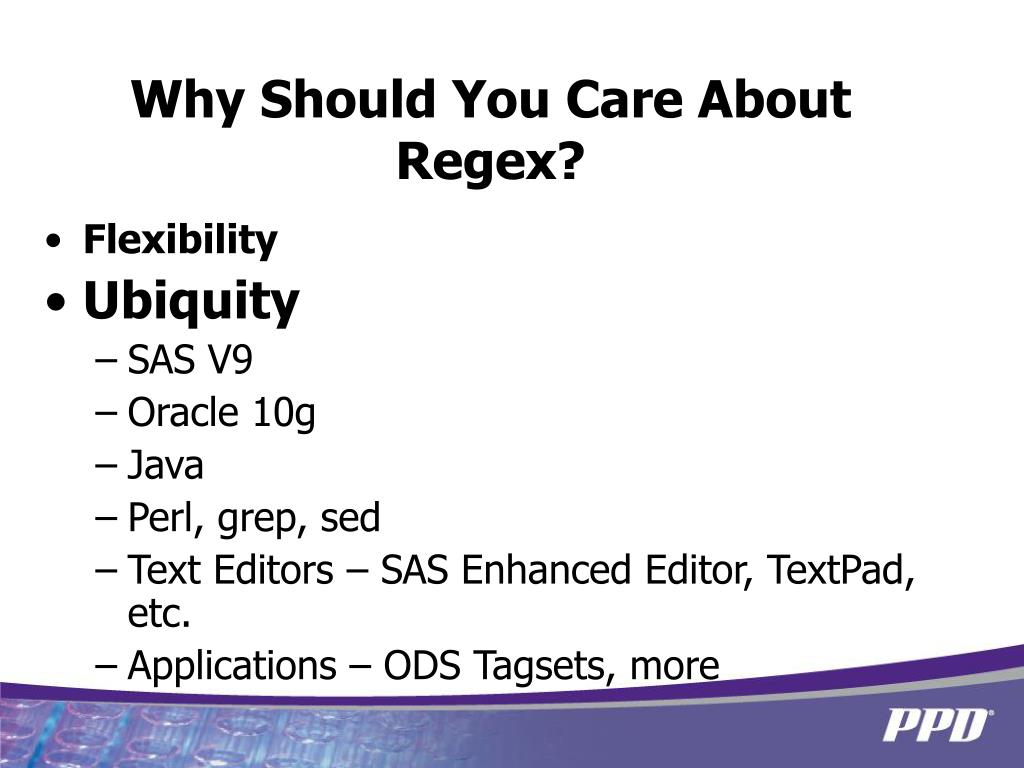 Why Should You Care About Regex?

• Flexibility
• Ubiquity
– SAS V9
– Oracle 10g
– Java
– Perl, grep, sed
– Text Editors – SAS Enhanced Editor, TextPad, etc.
– Applications – ODS Tagsets, more

PPD®